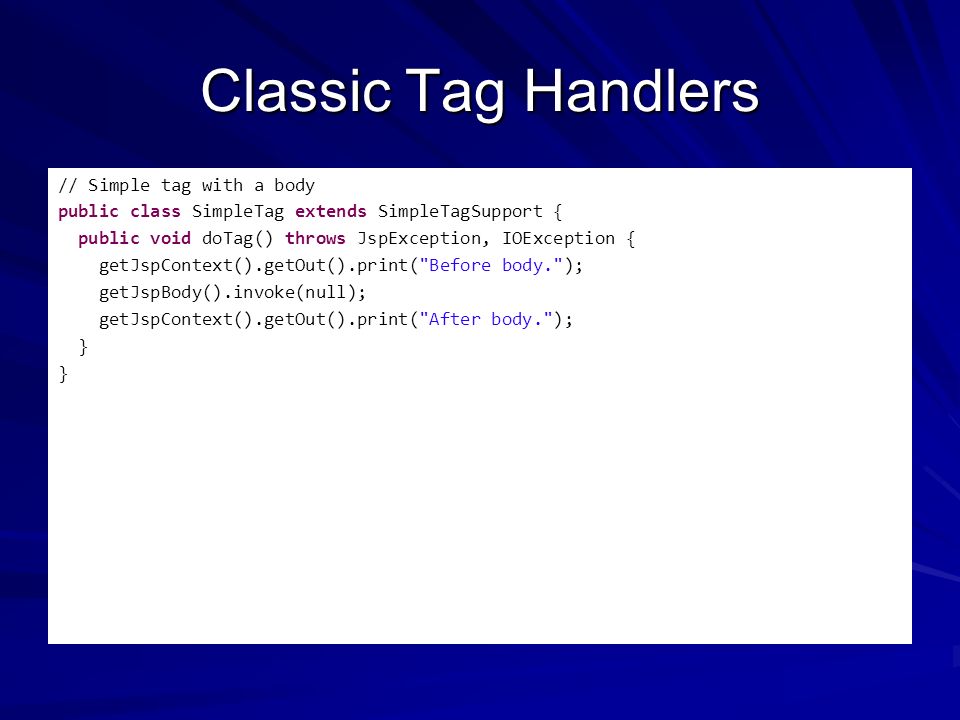 Classic Tag Handlers

// Simple tag with a body
public class SimpleTag extends SimpleTagSupport {
  public void doTag() throws JspException, IOException {
    getJspContext().getOut().print("Before body.");
    getJspBody().invoke(null);
    getJspContext().getOut().print("After body.");
  }
}